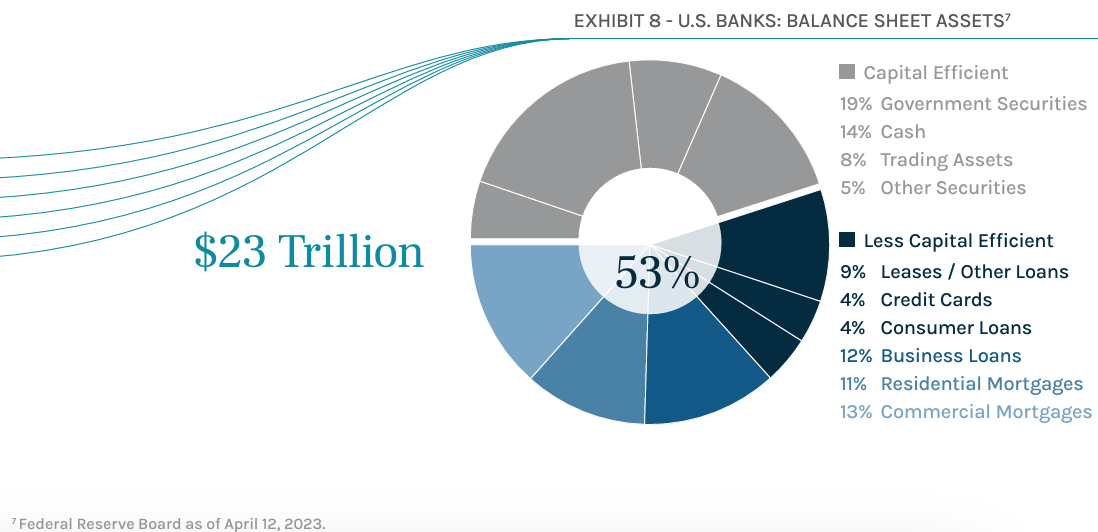 EXHIBIT 8 - U.S. BANKS: BALANCE SHEET ASSETS$^7$

$23 Trillion

53%

Capital Efficient
19% Government Securities
14% Cash
8% Trading Assets
5% Other Securities

Less Capital Efficient
9% Leases / Other Loans
4% Credit Cards
4% Consumer Loans
12% Business Loans
11% Residential Mortgages
13% Commercial Mortgages

$^7$ Federal Reserve Board as of April 12, 2023.